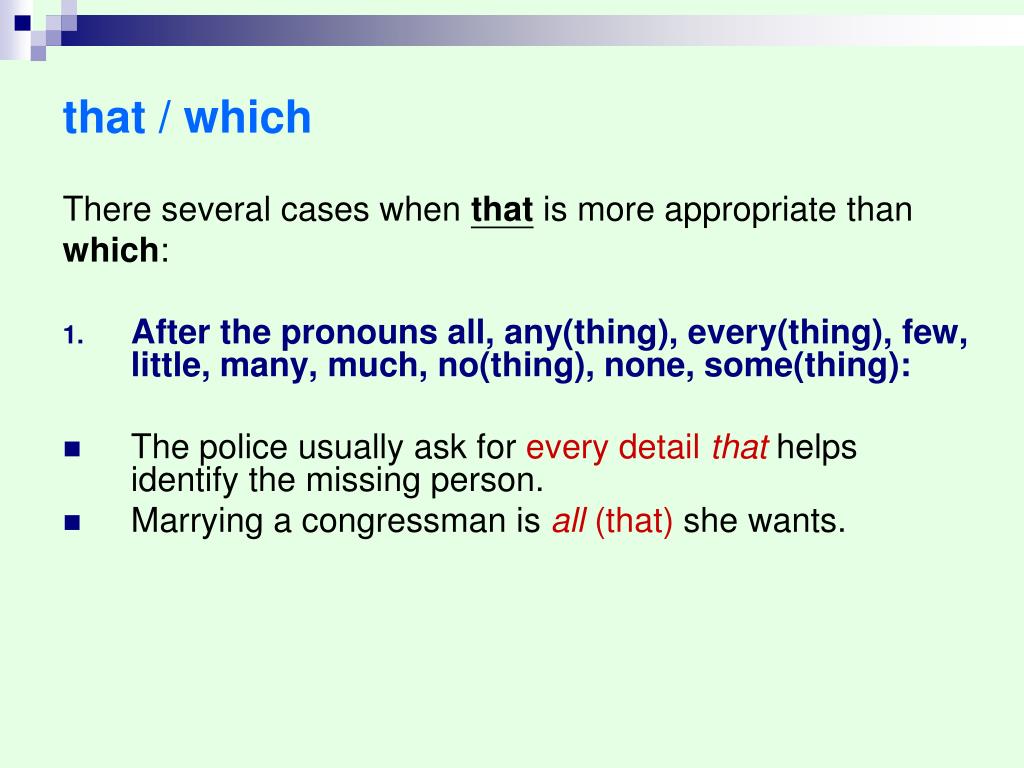 that / which

There several cases when that is more appropriate than which:

1. After the pronouns all, any(thing), every(thing), few, little, many, much, no(thing), none, some(thing):

The police usually ask for every detail that helps identify the missing person.

Marrying a congressman is all (that) she wants.